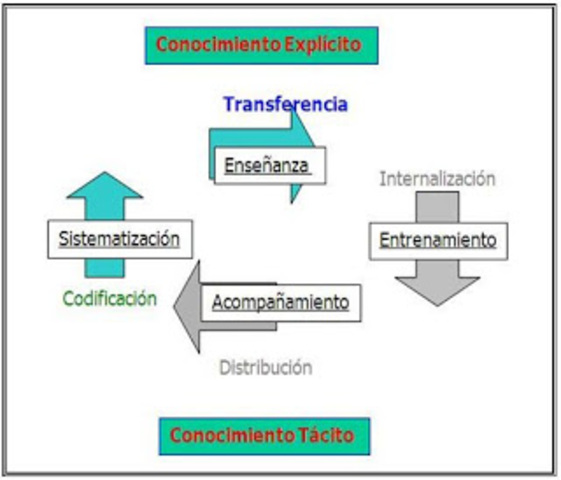 Conocimiento Explícito

Transferencia

Enseñanza

Internalización

Sistematización

Entrenamiento

Codificación

Acompañamiento

Distribución

Conocimiento Tácito